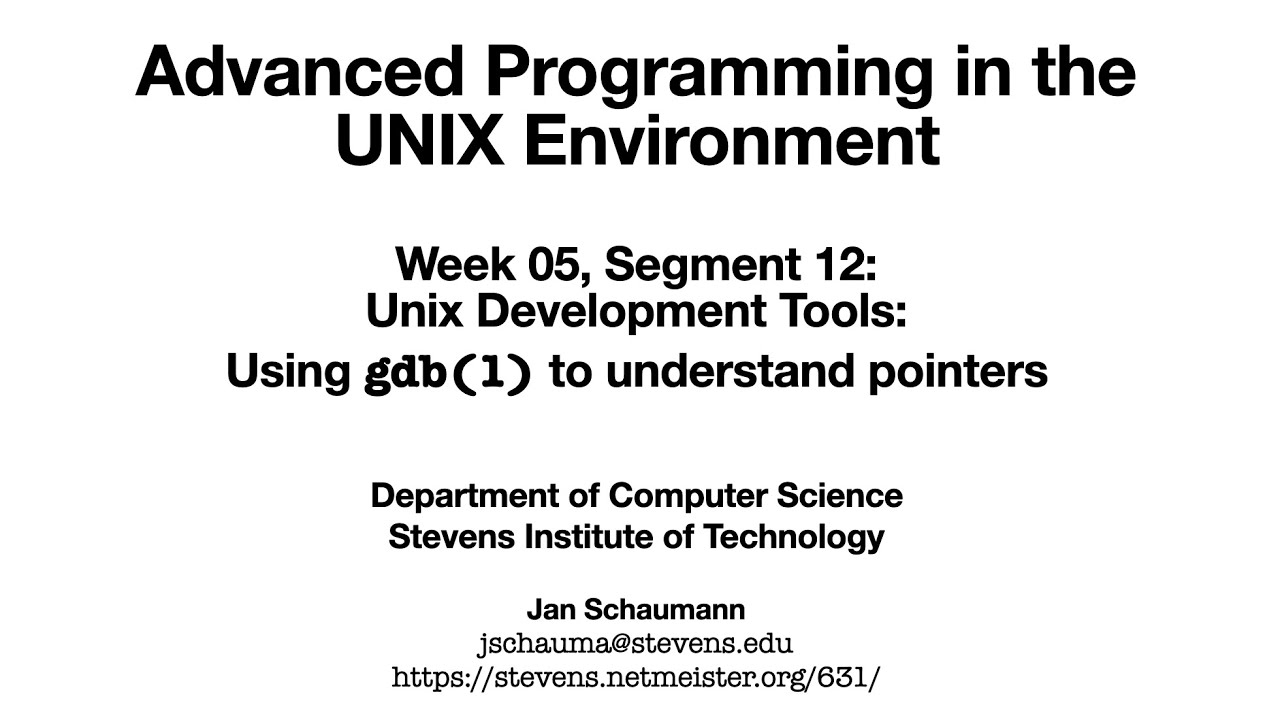 Advanced Programming in the UNIX Environment

Week 05, Segment 12:
Unix Development Tools:
Using gdb(1) to understand pointers

Department of Computer Science
Stevens Institute of Technology

Jan Schaumann
jschauma@stevens.edu
https://stevens.netmeister.org/631/